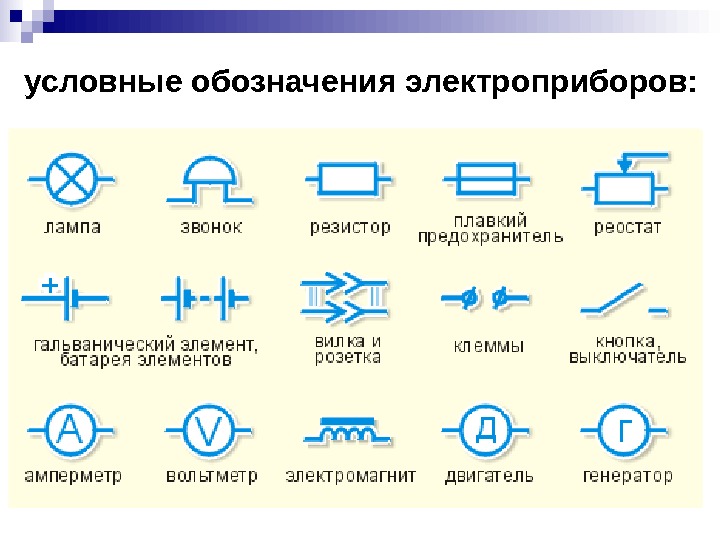 условные обозначения электроприборов:

лампа

звонок

резистор

плавкий предохранитель

реостат

+

гальванический элемент, батарея элементов

вилка и розетка

клеммы

кнопка, выключатель

A

амперметр

V

вольтметр

электромагнит

Д

двигатель

Г

генератор